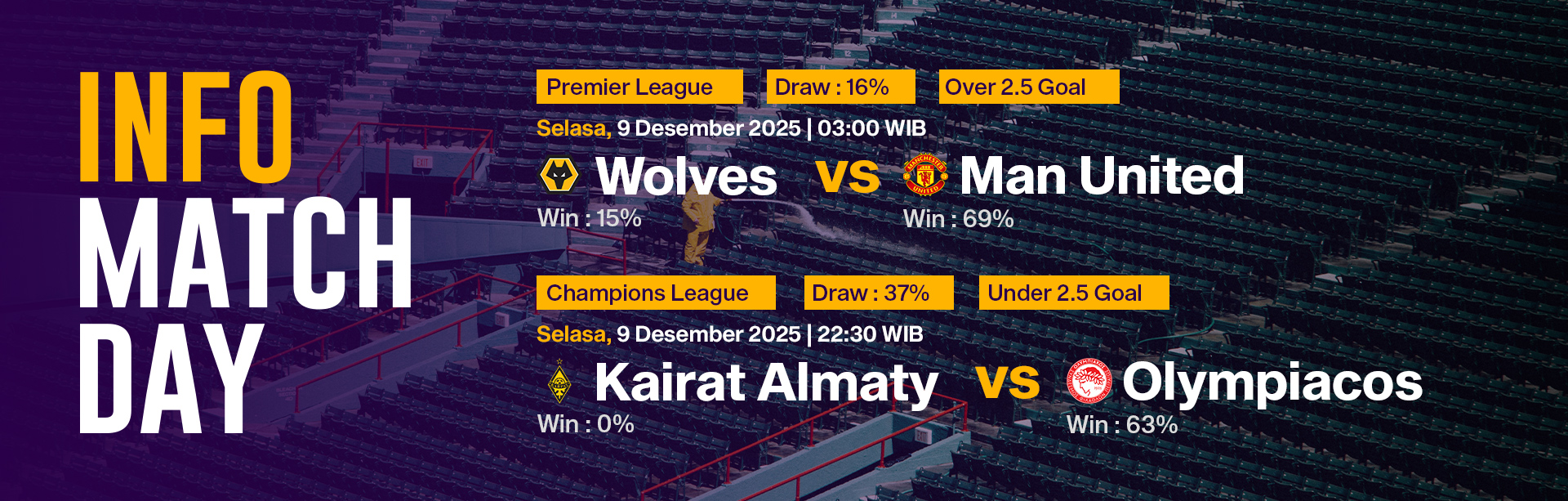 INFO MATCH DAY

Premier League Draw : 16% Over 2.5 Goal

Selasa, 9 Desember 2025 | 03:00 WIB

Wolves VS Man United

Win : 15% Win : 69%

Champions League Draw : 37% Under 2.5 Goal

Selasa, 9 Desember 2025 | 22:30 WIB

Kairat Almaty VS Olympiacos

Win : 0% Win : 63%